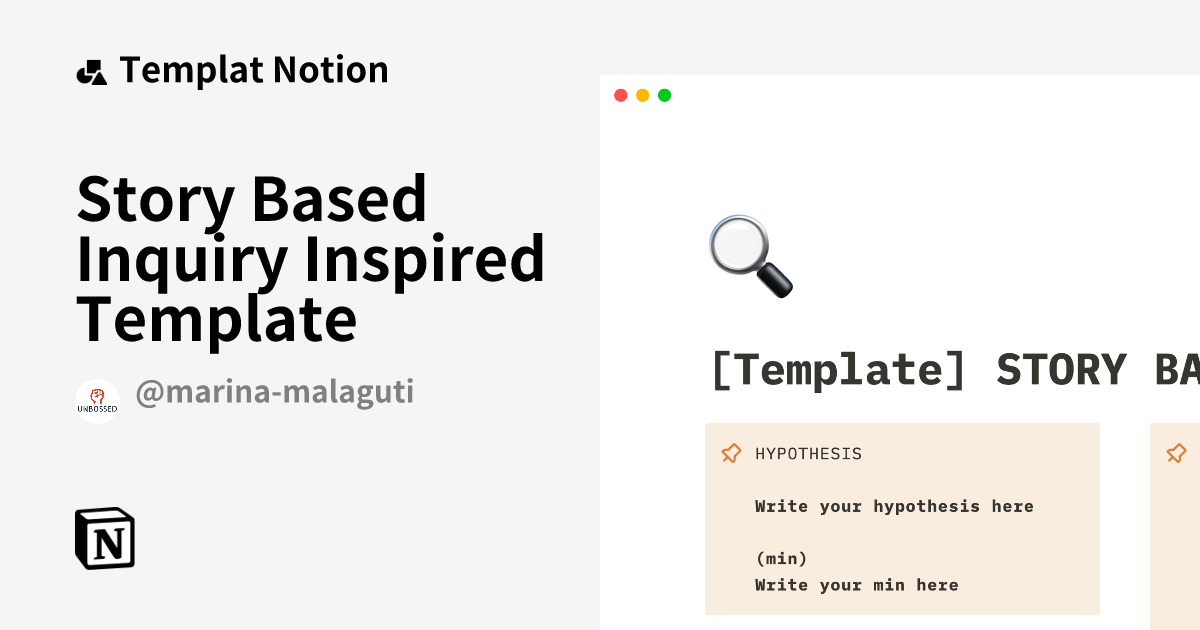 Templat Notion

Story Based Inquiry Inspired Template

UNBOSSED

@marina-malaguti

N

[Template] STORY BA

HYPOTHESIS

Write your hypothesis here

(min)
Write your min here